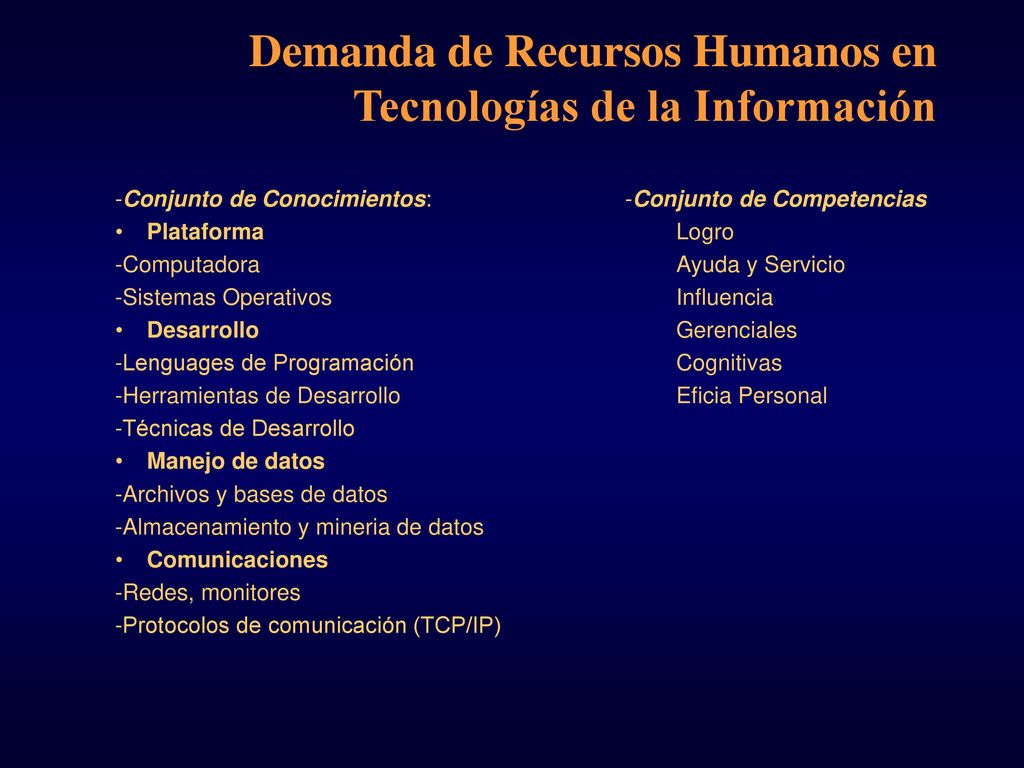 Demanda de Recursos Humanos en Tecnologías de la Información

-Conjunto de Conocimientos:
• Plataforma
-Computadora
-Sistemas Operativos
• Desarrollo
-Lenguages de Programación
-Herramientas de Desarrollo
-Técnicas de Desarrollo
• Manejo de datos
-Archivos y bases de datos
-Almacenamiento y mineria de datos
• Comunicaciones
-Redes, monitores
-Protocolos de comunicación (TCP/IP)

-Conjunto de Competencias
Logro
Ayuda y Servicio
Influencia
Gerenciales
Cognitivas
Eficia Personal